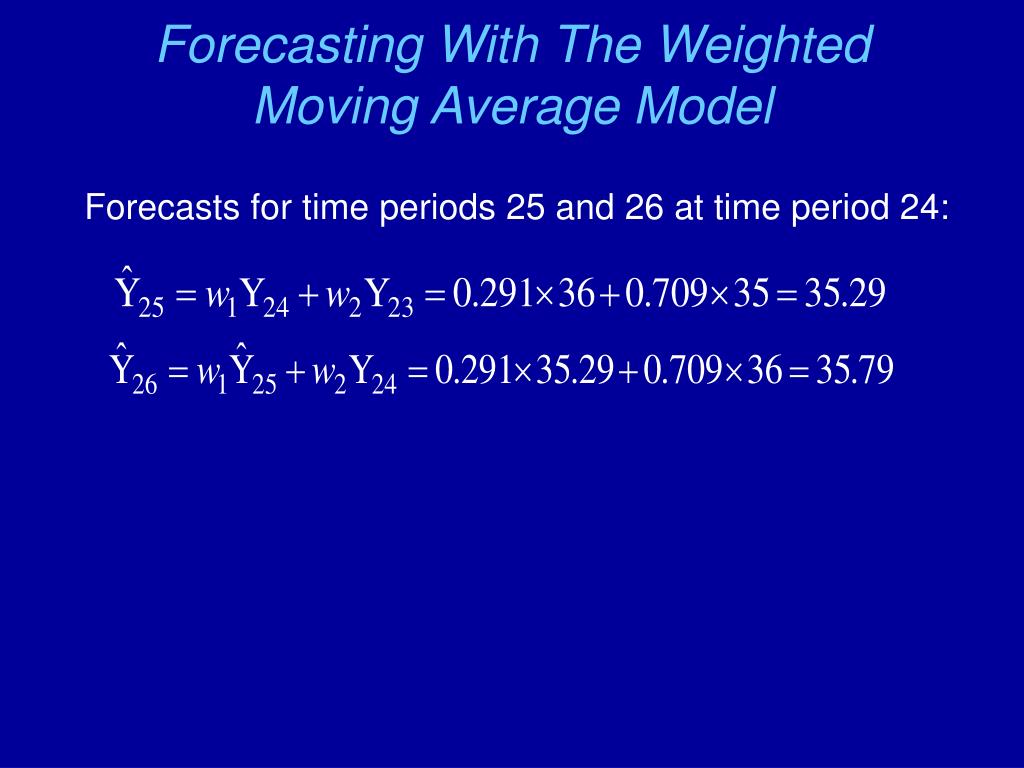 Forecasting With The Weighted Moving Average Model

Forecasts for time periods 25 and 26 at time period 24:

$\hat{Y}_{25} = w_1 Y_{24} + w_2 Y_{23} = 0.291 \times 36 + 0.709 \times 35 = 35.29$

$\hat{Y}_{26} = w_1 \hat{Y}_{25} + w_2 Y_{24} = 0.291 \times 35.29 + 0.709 \times 36 = 35.79$